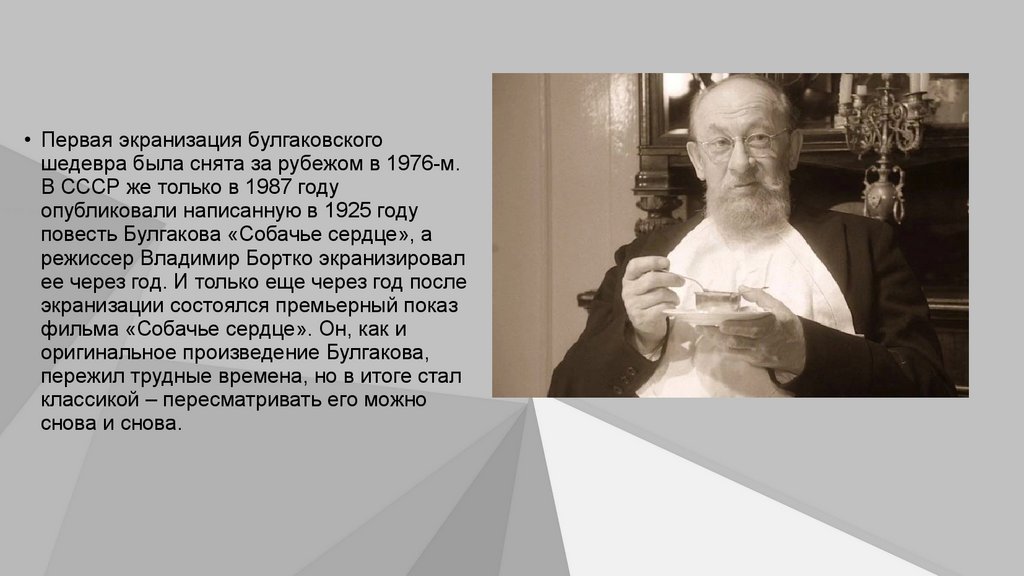 • Первая экранизация булгаковского шедевра была снята за рубежом в 1976-м. В СССР же только в 1987 году опубликовали написанную в 1925 году повесть Булгакова «Собачье сердце», а режиссер Владимир Бортко экранизировал ее через год. И только еще через год после экранизации состоялся премьерный показ фильма «Собачье сердце». Он, как и оригинальное произведение Булгакова, пережил трудные времена, но в итоге стал классикой – пересматривать его можно снова и снова.